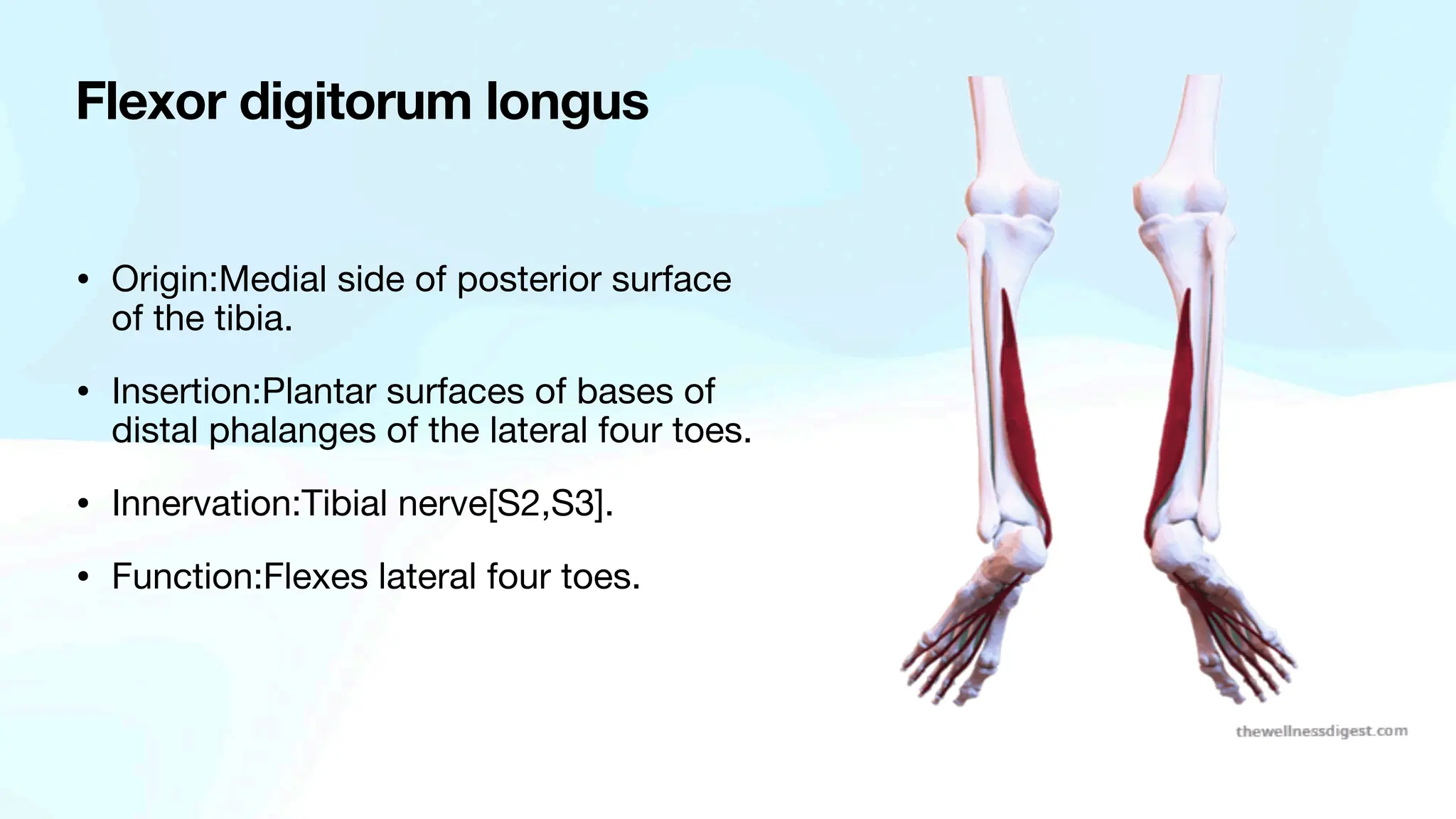 Flexor digitorum longus

• Origin:Medial side of posterior surface of the tibia.

• Insertion:Plantar surfaces of bases of distal phalanges of the lateral four toes.

• Innervation:Tibial nerve[S2,S3].

• Function:Flexes lateral four toes.

thewellnessdigest.com